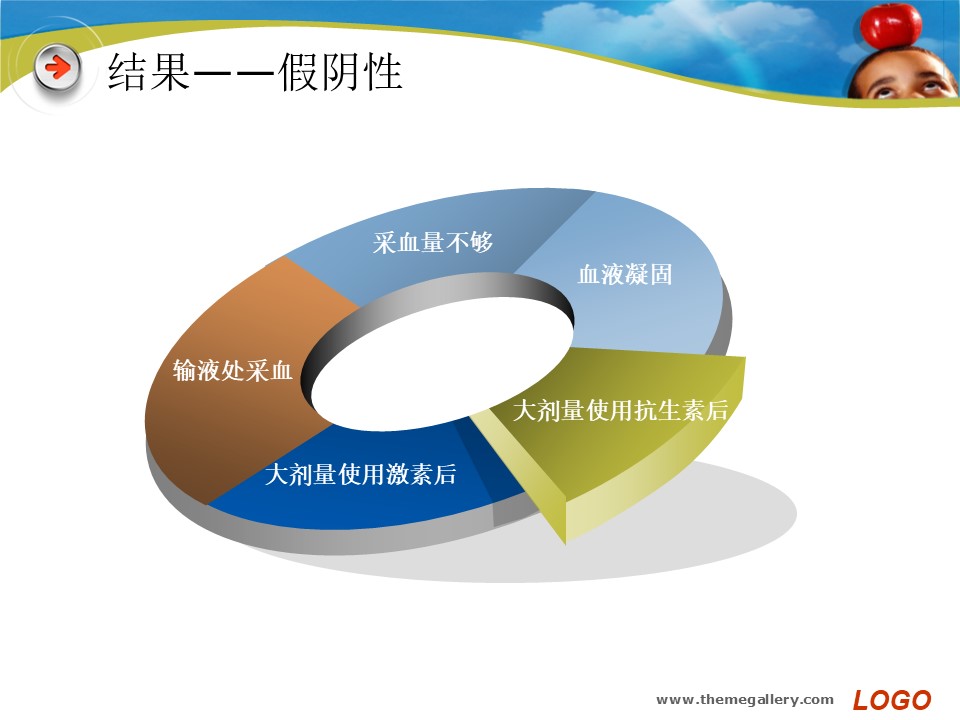 结果——假阴性

采血量不够

血液凝固

输液处采血

大剂量使用抗生素后

大剂量使用激素后

www.themegallery.com LOGO